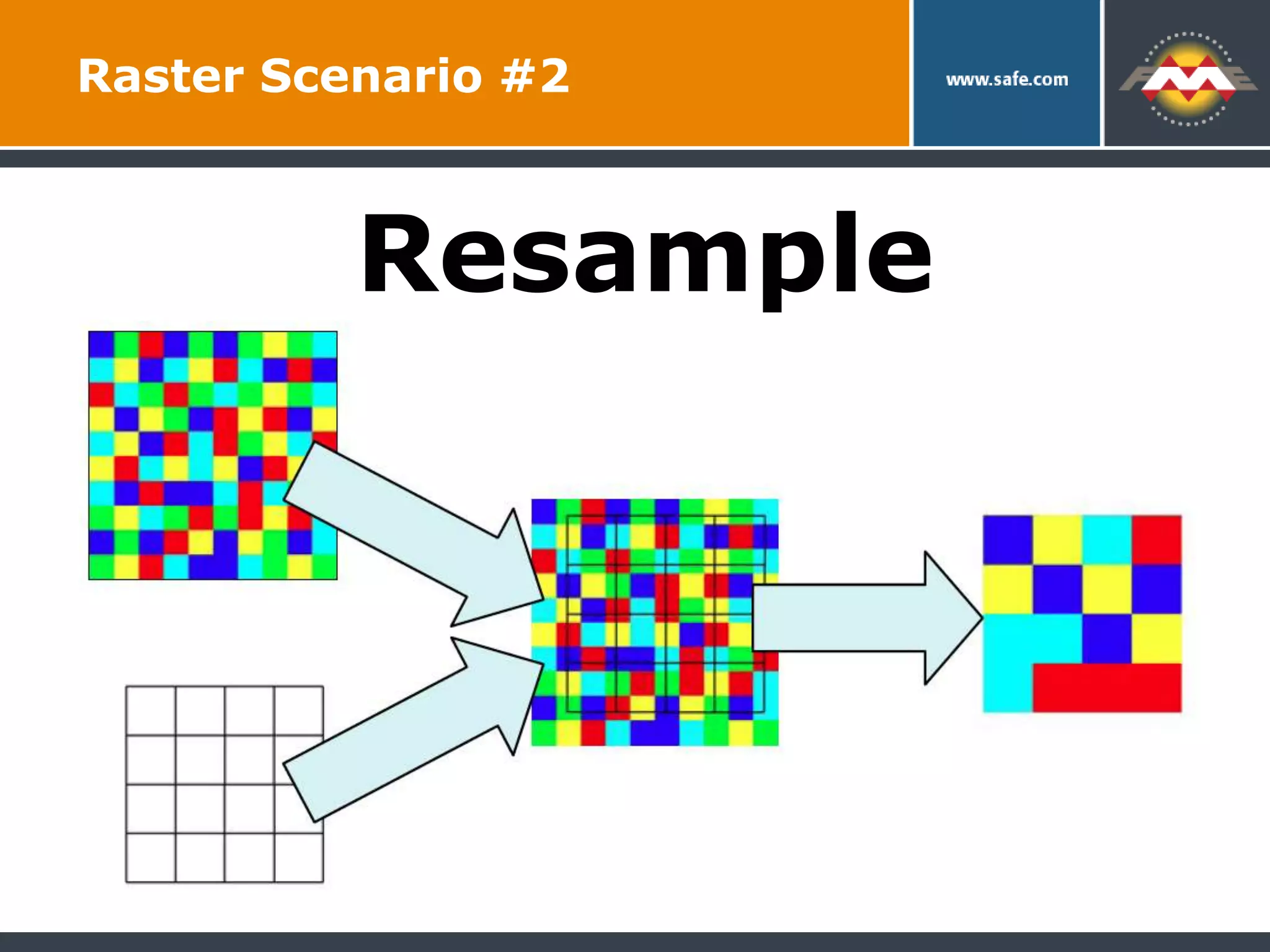 Raster Scenario #2

www.safe.com

FME

Resample